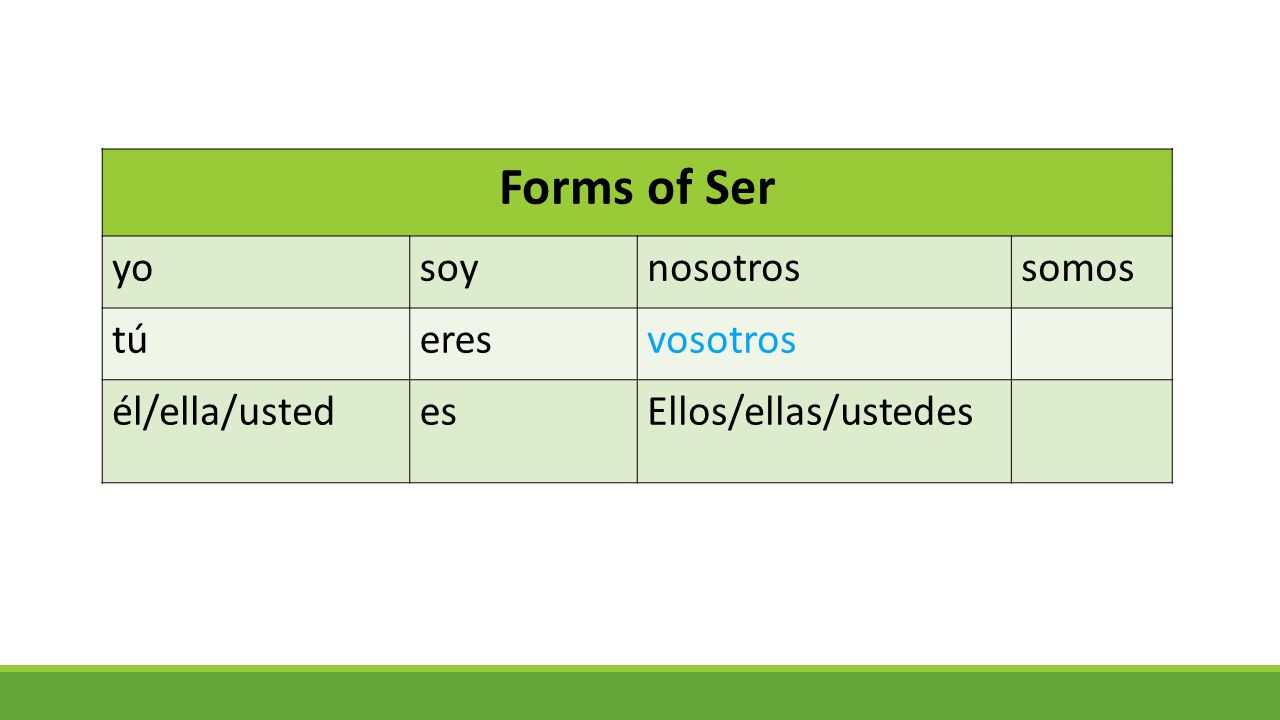 | Forms of Ser | | | |
|---|---|---|---|
| yo | soy | nosotros | somos |
| tú | eres | vosotros | |
| él/ella/usted | es | Ellos/ellas/ustedes | |